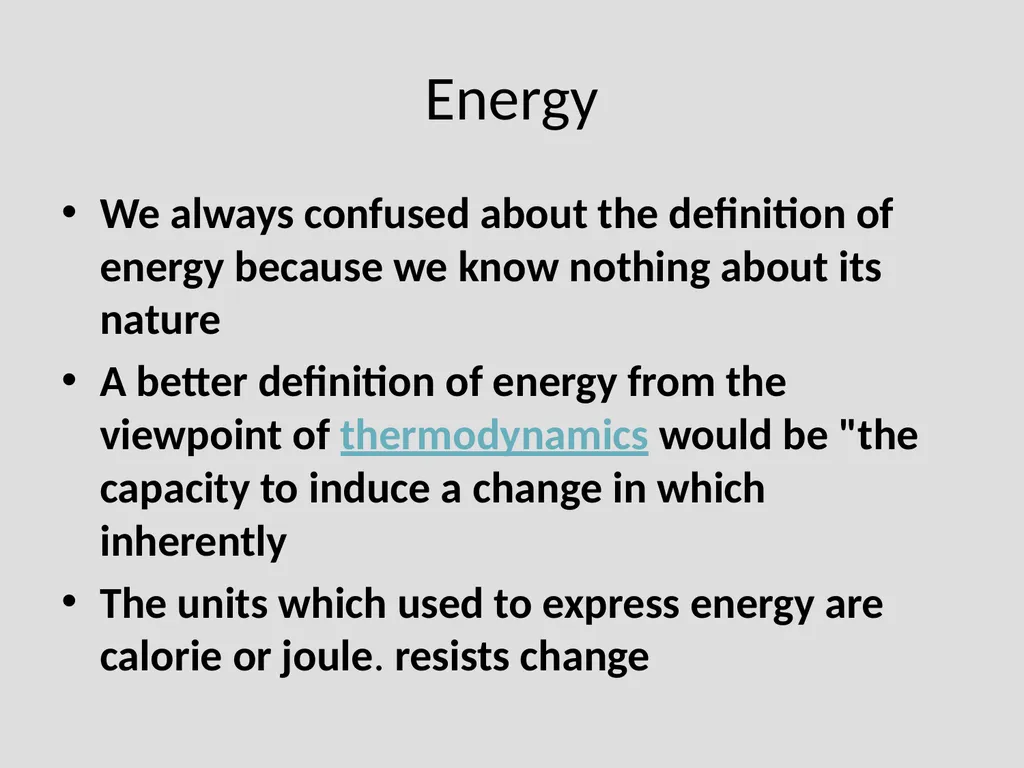 Energy

• We always confused about the definition of energy because we know nothing about its nature

• A better definition of energy from the viewpoint of thermodynamics would be "the capacity to induce a change in which inherently

• The units which used to express energy are calorie or joule. resists change